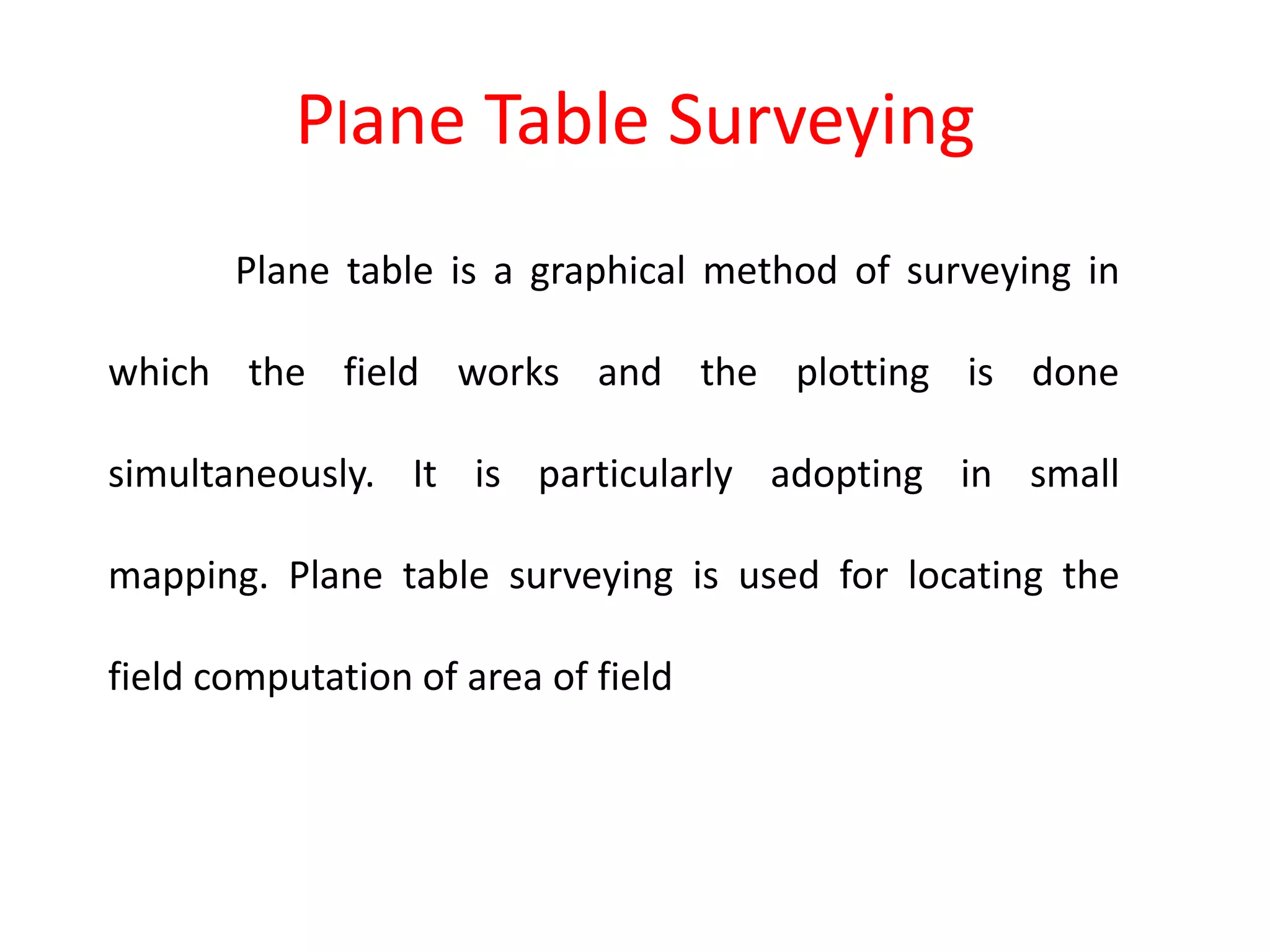 Plane Table Surveying

Plane table is a graphical method of surveying in which the field works and the plotting is done simultaneously. It is particularly adopting in small mapping. Plane table surveying is used for locating the field computation of area of field